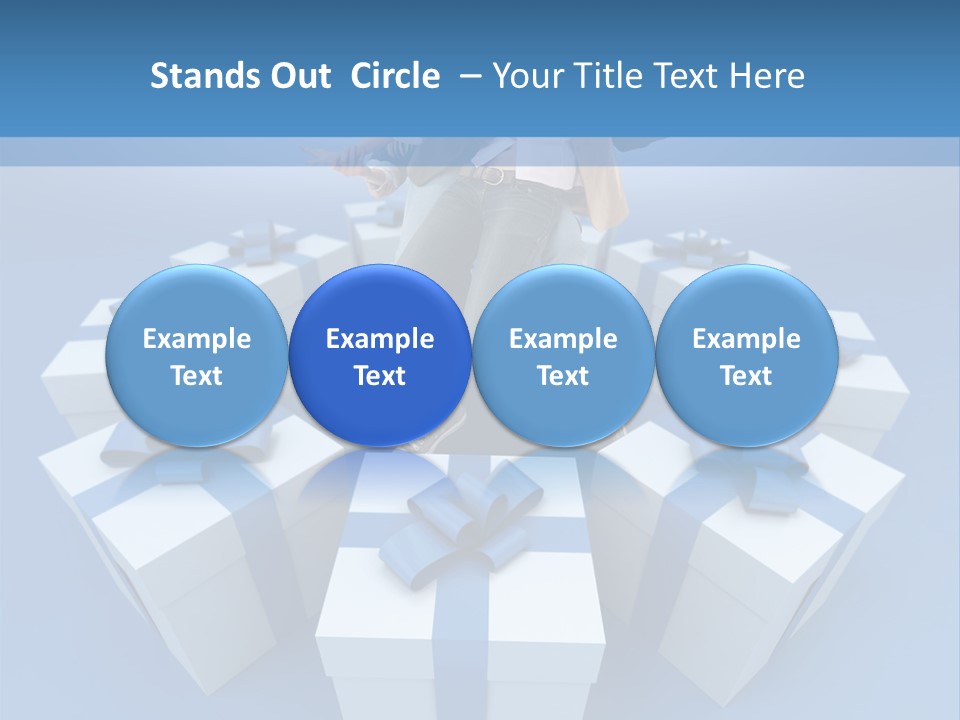 Stands Out Circle – Your Title Text Here

Example Text

Example Text

Example Text

Example Text